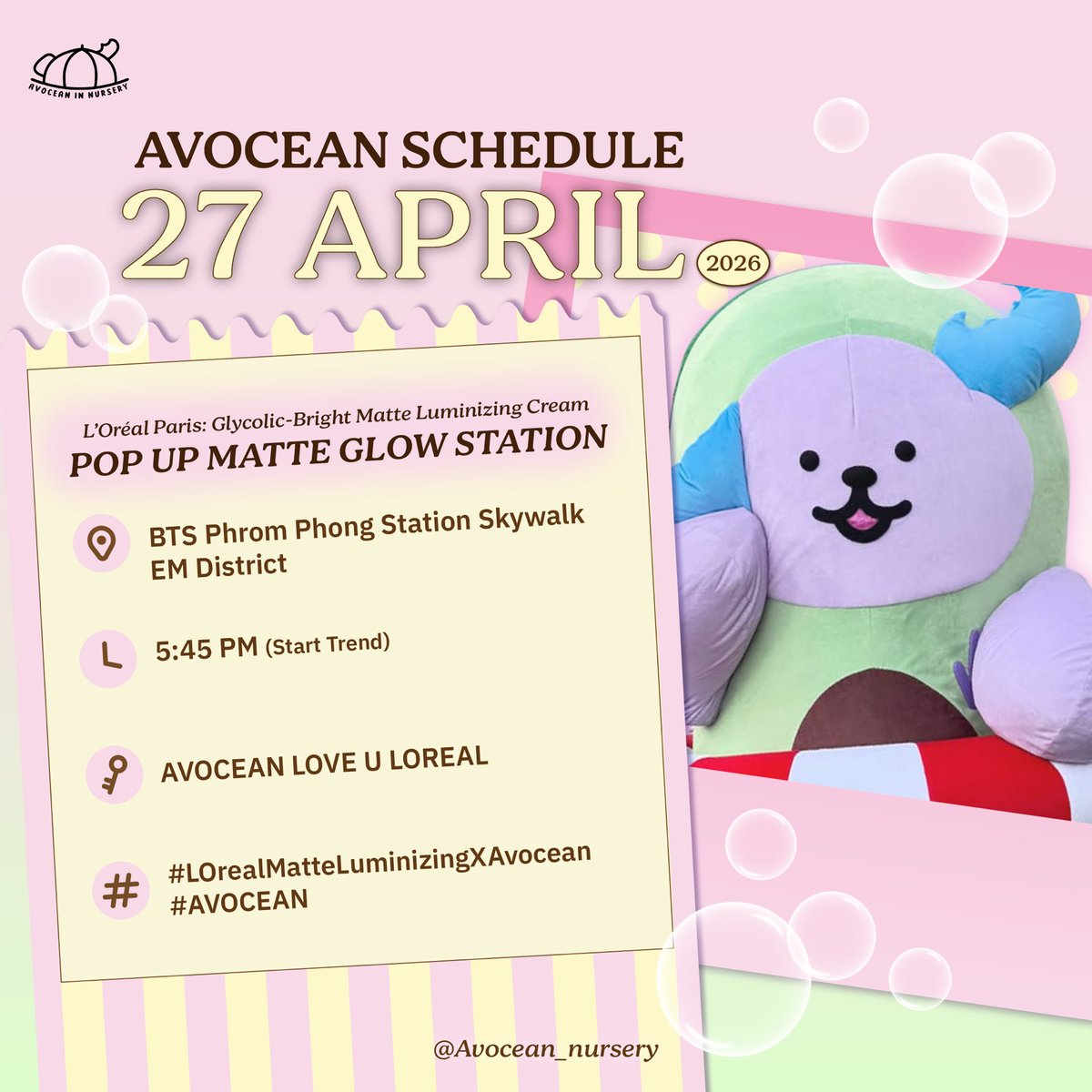 AVOCEAN IN NURSERY

AVOCEAN SCHEDULE
27 APRIL 2026

L'Oréal Paris: Glycolic-Bright Matte Luminizing Cream
POP UP MATTE GLOW STATION

BTS Phrom Phong Station Skywalk EM District

5:45 PM (Start Trend)

AVOCEAN LOVE U LOREAL

#LOrealMatteLuminizingXAvocean
#AVOCEAN

@Avocean_nursery